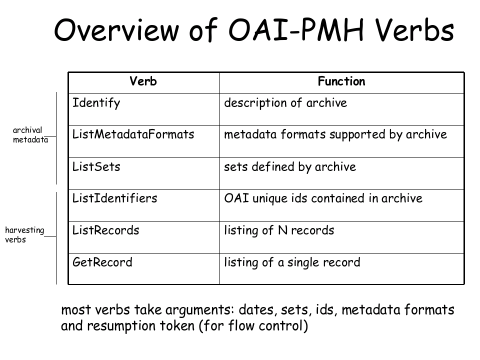 Overview of OAI-PMH Verbs

archival metadata

harvesting verbs

| Verb | Function |
|---|---|
| Identify | description of archive |
| ListMetadataFormats | metadata formats supported by archive |
| ListSets | sets defined by archive |
| ListIdentifiers | OAI unique ids contained in archive |
| ListRecords | listing of N records |
| GetRecord | listing of a single record |

most verbs take arguments: dates, sets, ids, metadata formats and resumption token (for flow control)